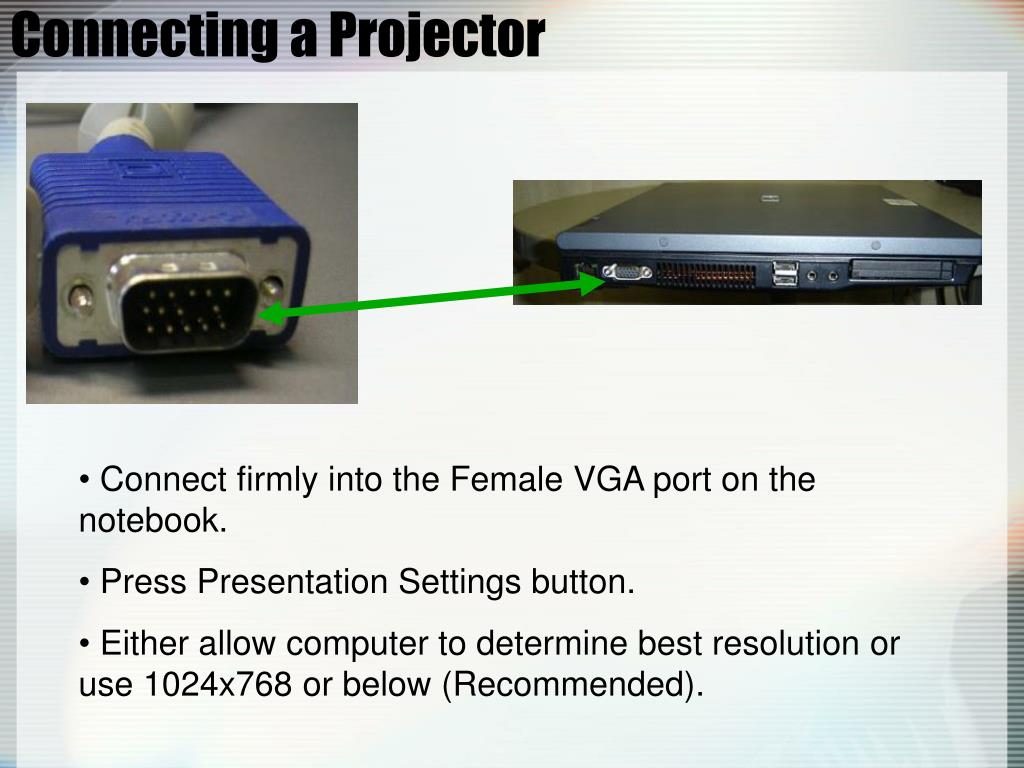 Connecting a Projector

• Connect firmly into the Female VGA port on the notebook.

• Press Presentation Settings button.

• Either allow computer to determine best resolution or use 1024x768 or below (Recommended).